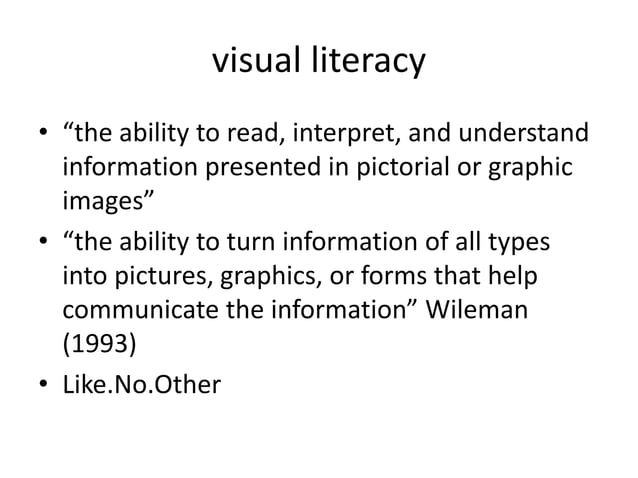 visual literacy

• “the ability to read, interpret, and understand information presented in pictorial or graphic images”
• “the ability to turn information of all types into pictures, graphics, or forms that help communicate the information” Wileman (1993)
• Like.No.Other